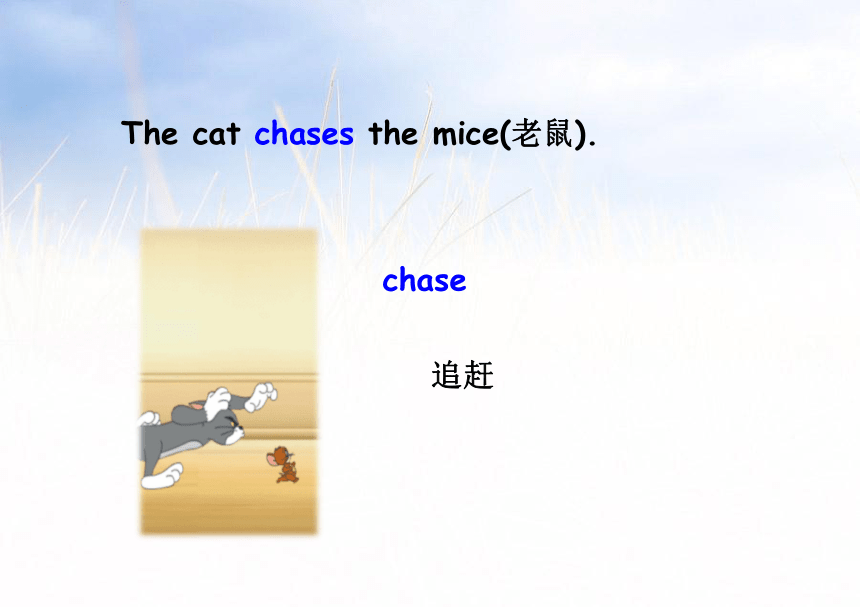 The cat chases the mice(老鼠).

chase

追赶